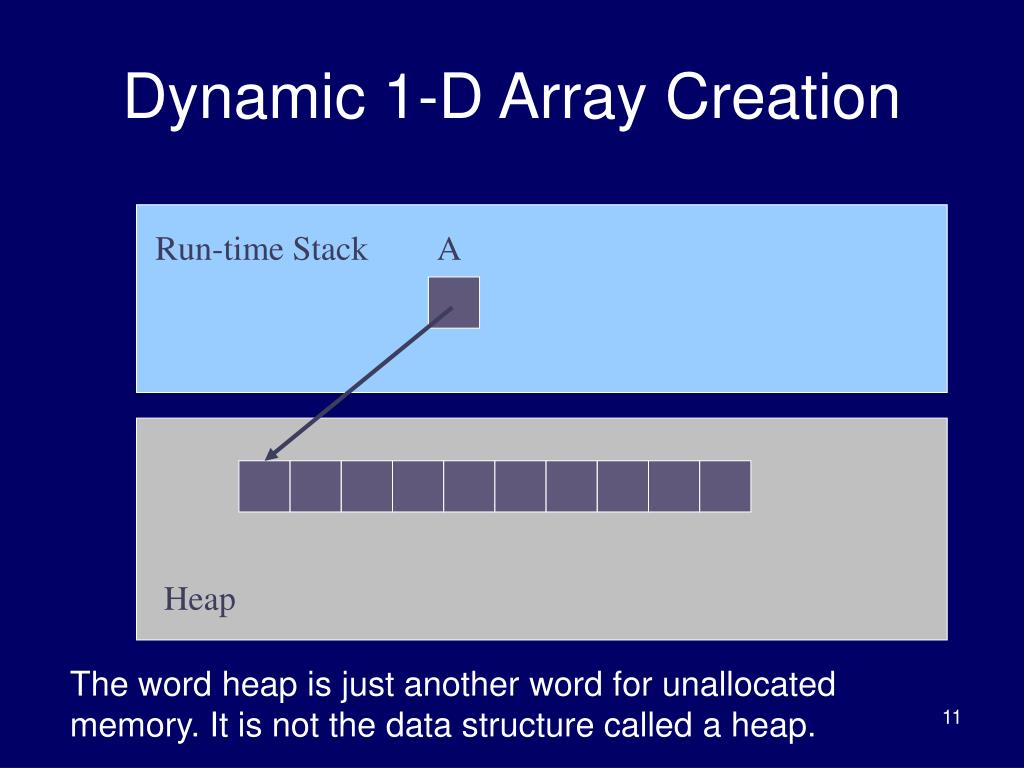 Dynamic 1-D Array Creation

Run-time Stack A

Heap

The word heap is just another word for unallocated memory. It is not the data structure called a heap.

11